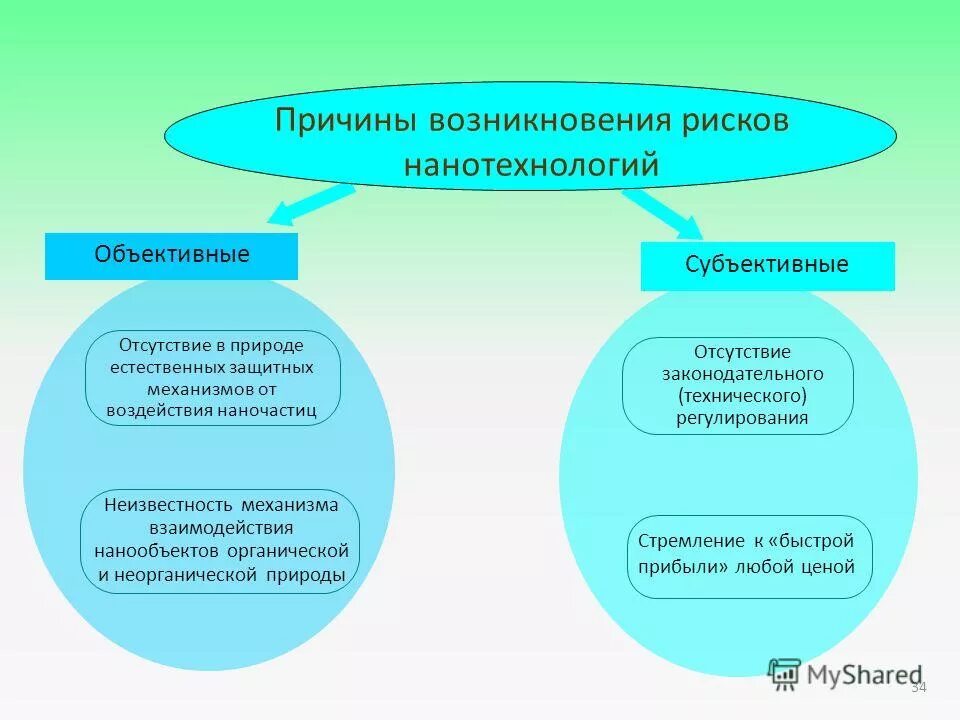 Причины возникновения рисков нанотехнологий

Объективные

Отсутствие в природе естественных защитных механизмов от воздействия наночастиц

Неизвестность механизма взаимодействия нанообъектов органической и неорганической природы

Субъективные

Отсутствие законодательного (технического) регулирования

Стремление к «быстрой прибыли» любой ценой

MyShared

34